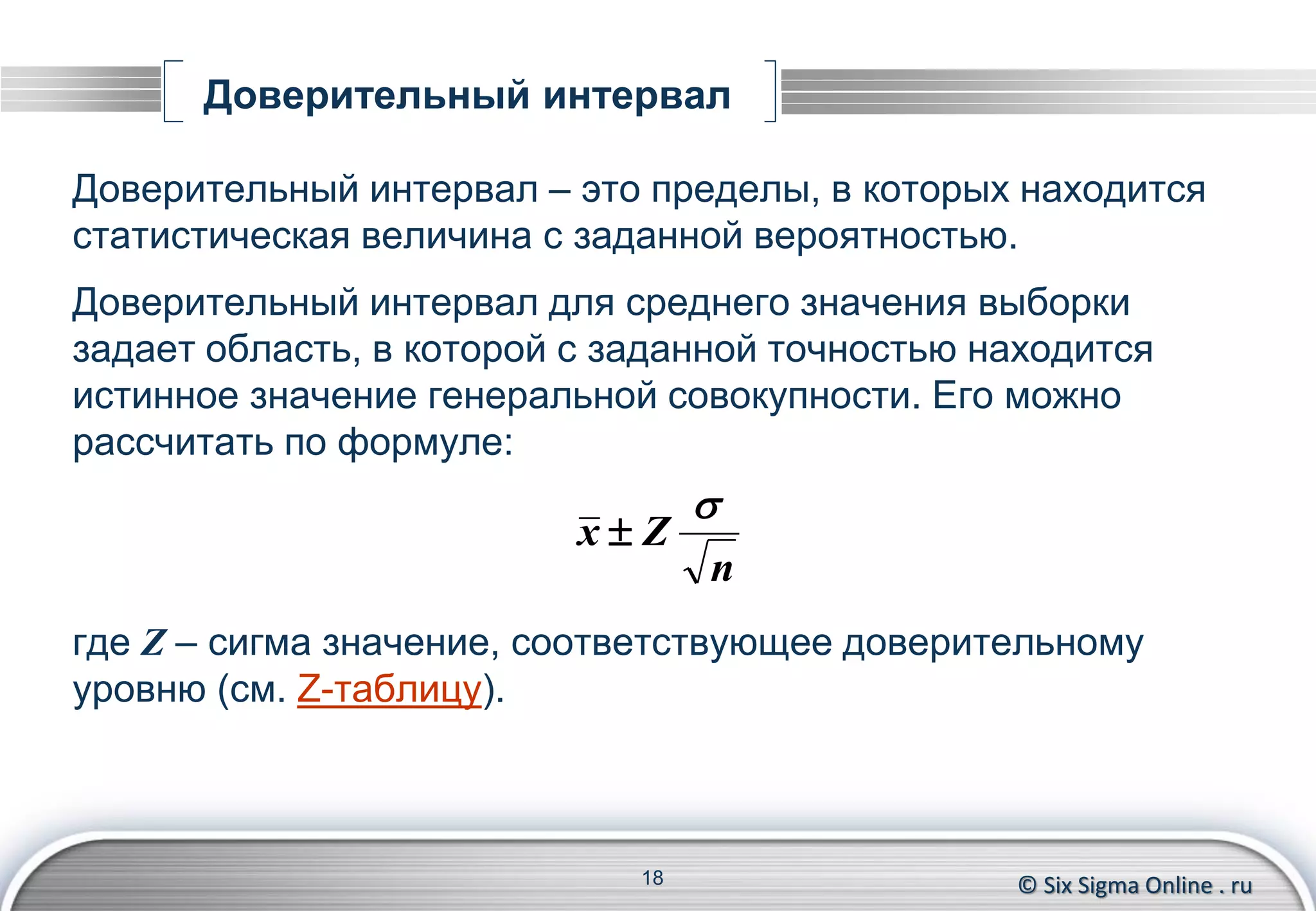 Доверительный интервал

Доверительный интервал – это пределы, в которых находится статистическая величина с заданной вероятностью.

Доверительный интервал для среднего значения выборки задает область, в которой с заданной точностью находится истинное значение генеральной совокупности. Его можно рассчитать по формуле:

$\bar{x} \pm Z \frac{\sigma}{\sqrt{n}}$

где $Z$ – сигма значение, соответствующее доверительному уровню (см. Z-таблицу).

18

© Six Sigma Online . ru